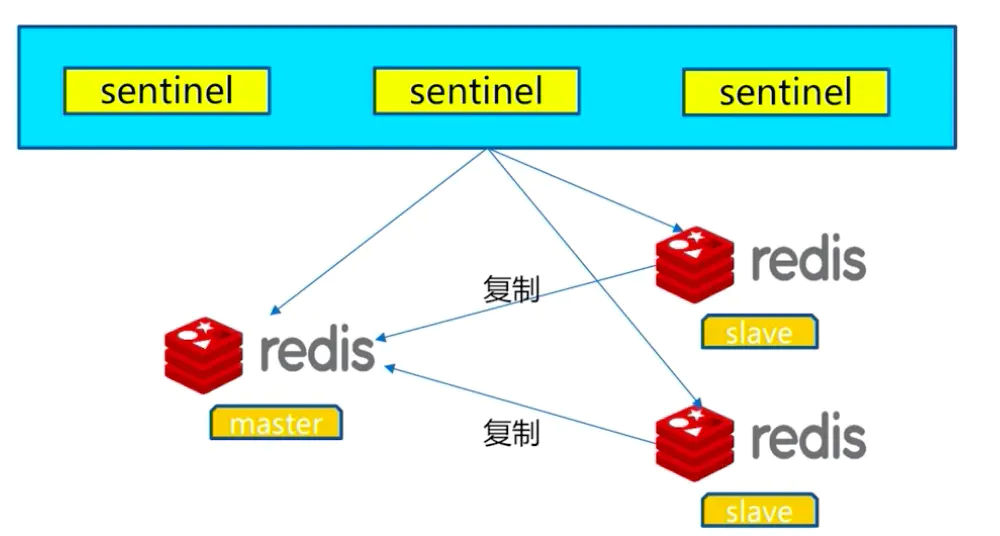 sentinel

sentinel

sentinel

redis

slave

复制

redis

master

复制

redis

slave